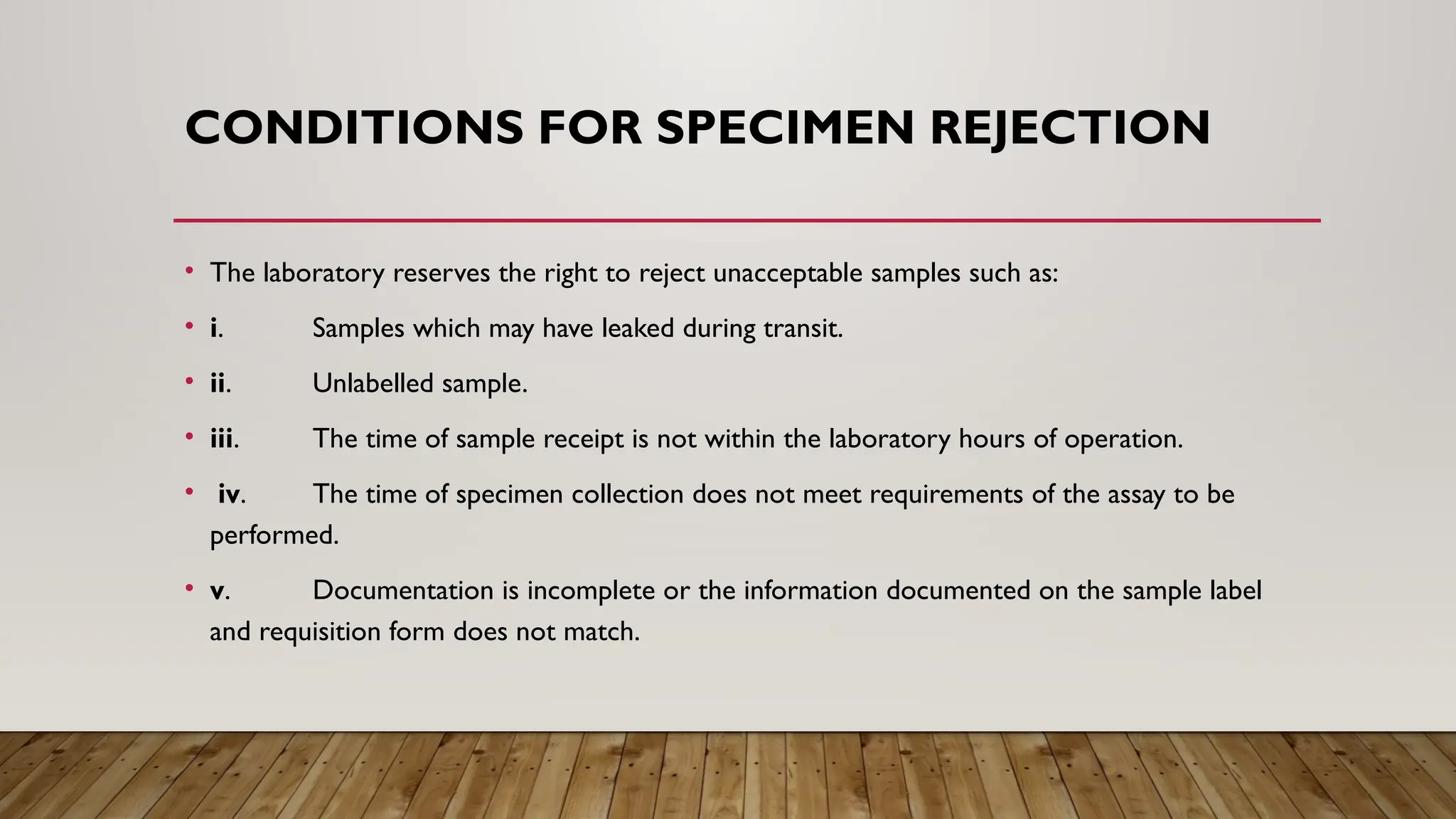 CONDITIONS FOR SPECIMEN REJECTION

• The laboratory reserves the right to reject unacceptable samples such as:

• i. Samples which may have leaked during transit.

• ii. Unlabelled sample.

• iii. The time of sample receipt is not within the laboratory hours of operation.

• iv. The time of specimen collection does not meet requirements of the assay to be performed.

• v. Documentation is incomplete or the information documented on the sample label and requisition form does not match.